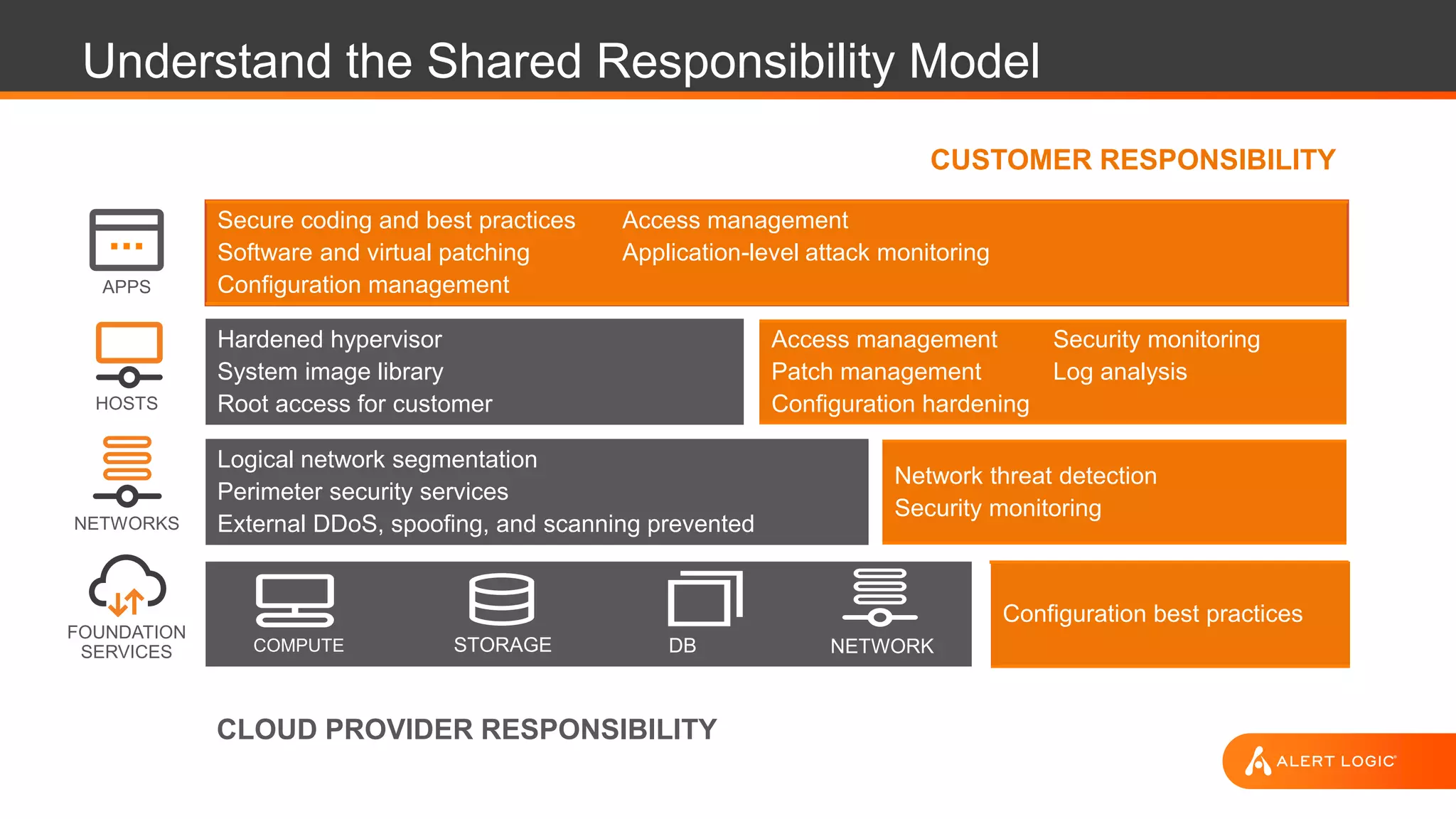 Understand the Shared Responsibility Model

CUSTOMER RESPONSIBILITY

APPS

Secure coding and best practices
Software and virtual patching
Configuration management

Access management
Application-level attack monitoring

HOSTS

Hardened hypervisor
System image library
Root access for customer

Access management
Patch management
Configuration hardening

Security monitoring
Log analysis

NETWORKS

Logical network segmentation
Perimeter security services
External DDoS, spoofing, and scanning prevented

Network threat detection
Security monitoring

FOUNDATION SERVICES

COMPUTE

STORAGE

DB

NETWORK

Configuration best practices

CLOUD PROVIDER RESPONSIBILITY

ALERT LOGIC